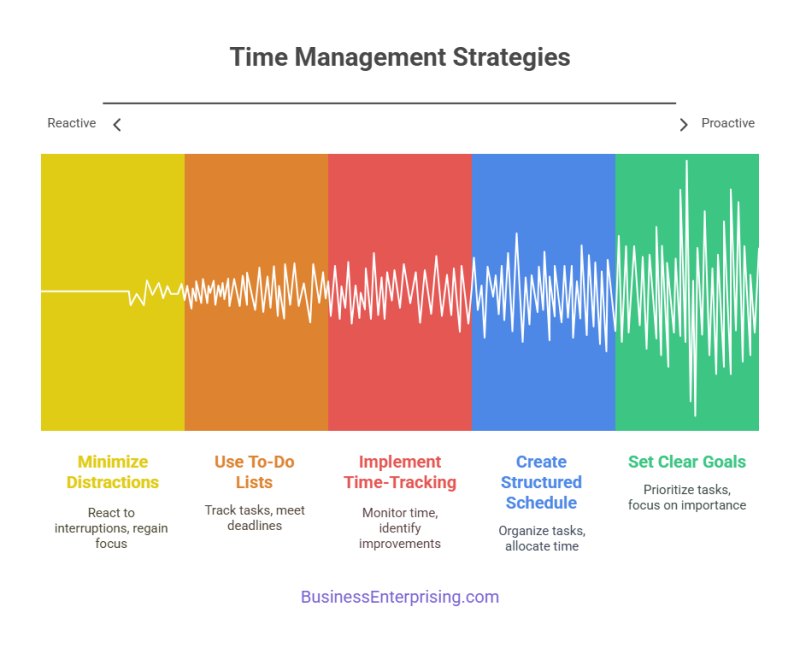 Time Management Strategies

Reactive

Proactive

Minimize Distractions

React to interruptions, regain focus

Use To-Do Lists

Track tasks, meet deadlines

Implement Time-Tracking

Monitor time, identify improvements

Create Structured Schedule

Organize tasks, allocate time

Set Clear Goals

Prioritize tasks, focus on importance

BusinessEnterprising.com